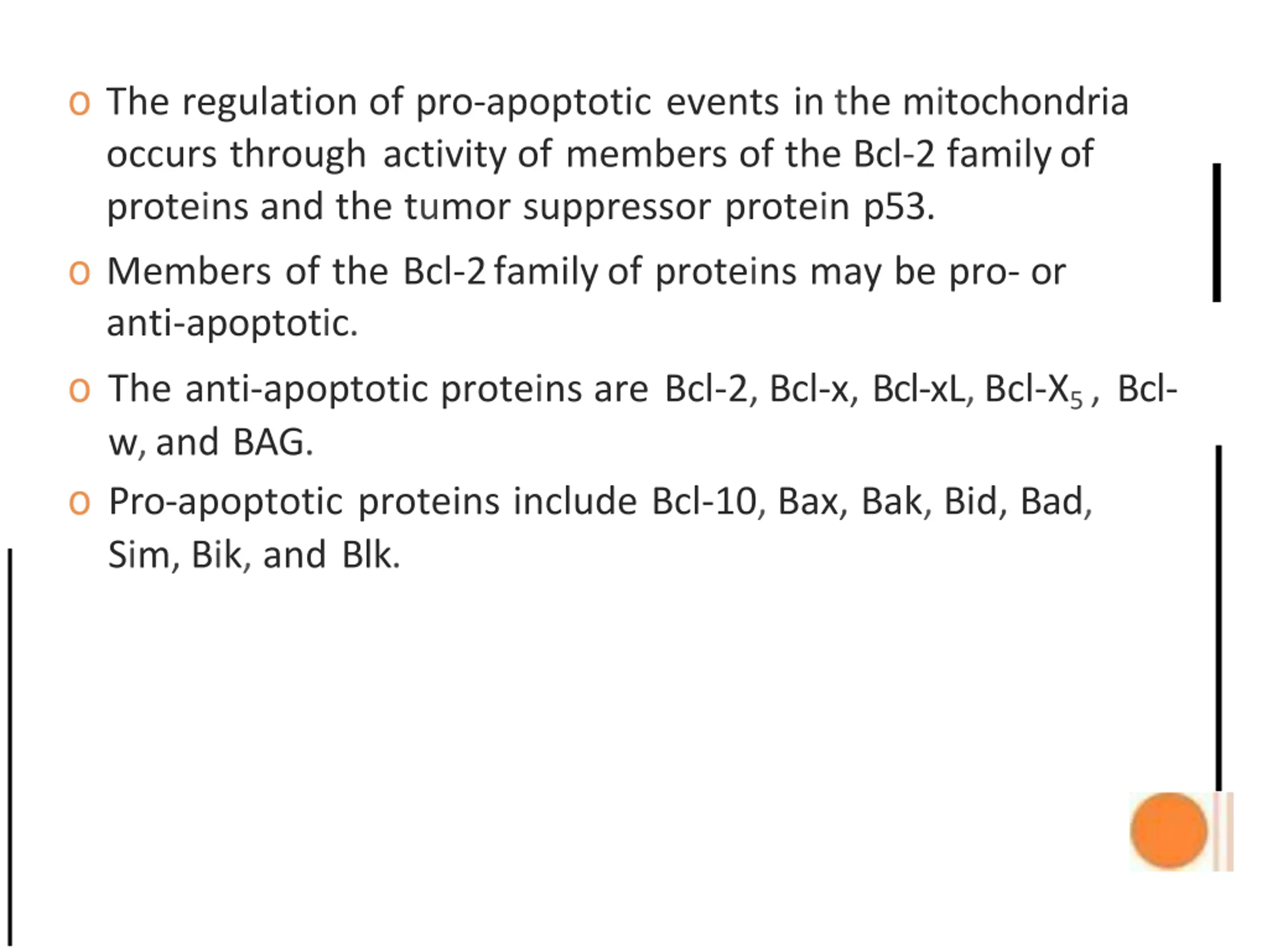 o The regulation of pro-apoptotic events in the mitochondria occurs through activity of members of the Bcl-2 family of proteins and the tumor suppressor protein p53.

o Members of the Bcl-2 family of proteins may be pro- or anti-apoptotic.

o The anti-apoptotic proteins are Bcl-2, Bcl-x, Bcl-xL, Bcl-X$_5$ , Bcl-w, and BAG.

o Pro-apoptotic proteins include Bcl-10, Bax, Bak, Bid, Bad, Sim, Bik, and Blk.